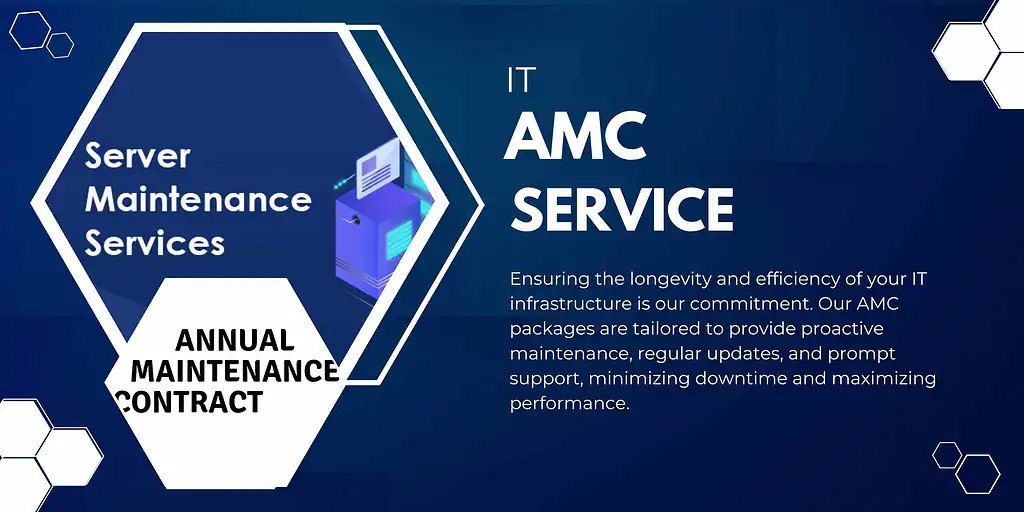 Server Maintenance Services

ANNUAL MAINTENANCE CONTRACT

IT
AMC
SERVICE

Ensuring the longevity and efficiency of your IT infrastructure is our commitment. Our AMC packages are tailored to provide proactive maintenance, regular updates, and prompt support, minimizing downtime and maximizing performance.